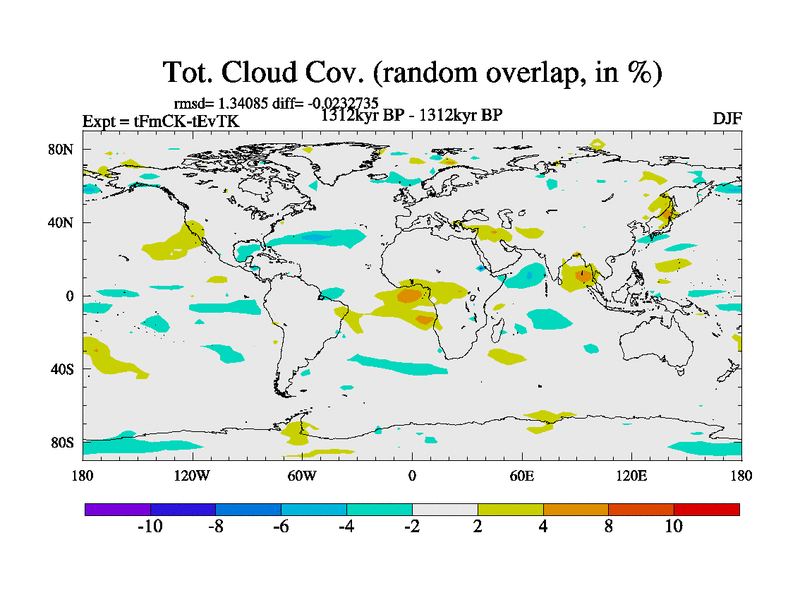 Tot. Cloud Cov. (random overlap, in %)

rmsd= 1.34085 diff= -0.0232735

Expt = tFmCK-tEvTK

1312kyr BP - 1312kyr BP

DJF

80N
40N
0
40S
80S

180
120W
60W
0
60E
120E
180

-10
-8
-6
-4
-2
2
4
8
10